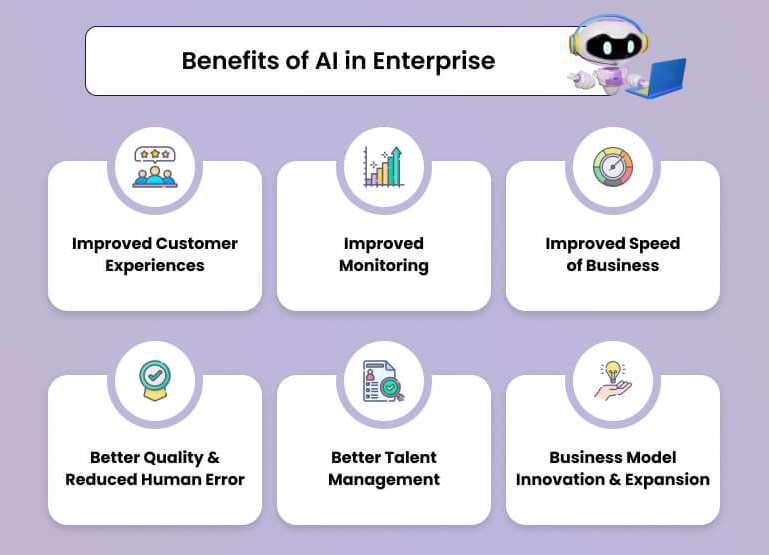 Benefits of AI in Enterprise

Improved Customer Experiences

Improved Monitoring

Improved Speed of Business

Better Quality & Reduced Human Error

Better Talent Management

Business Model Innovation & Expansion